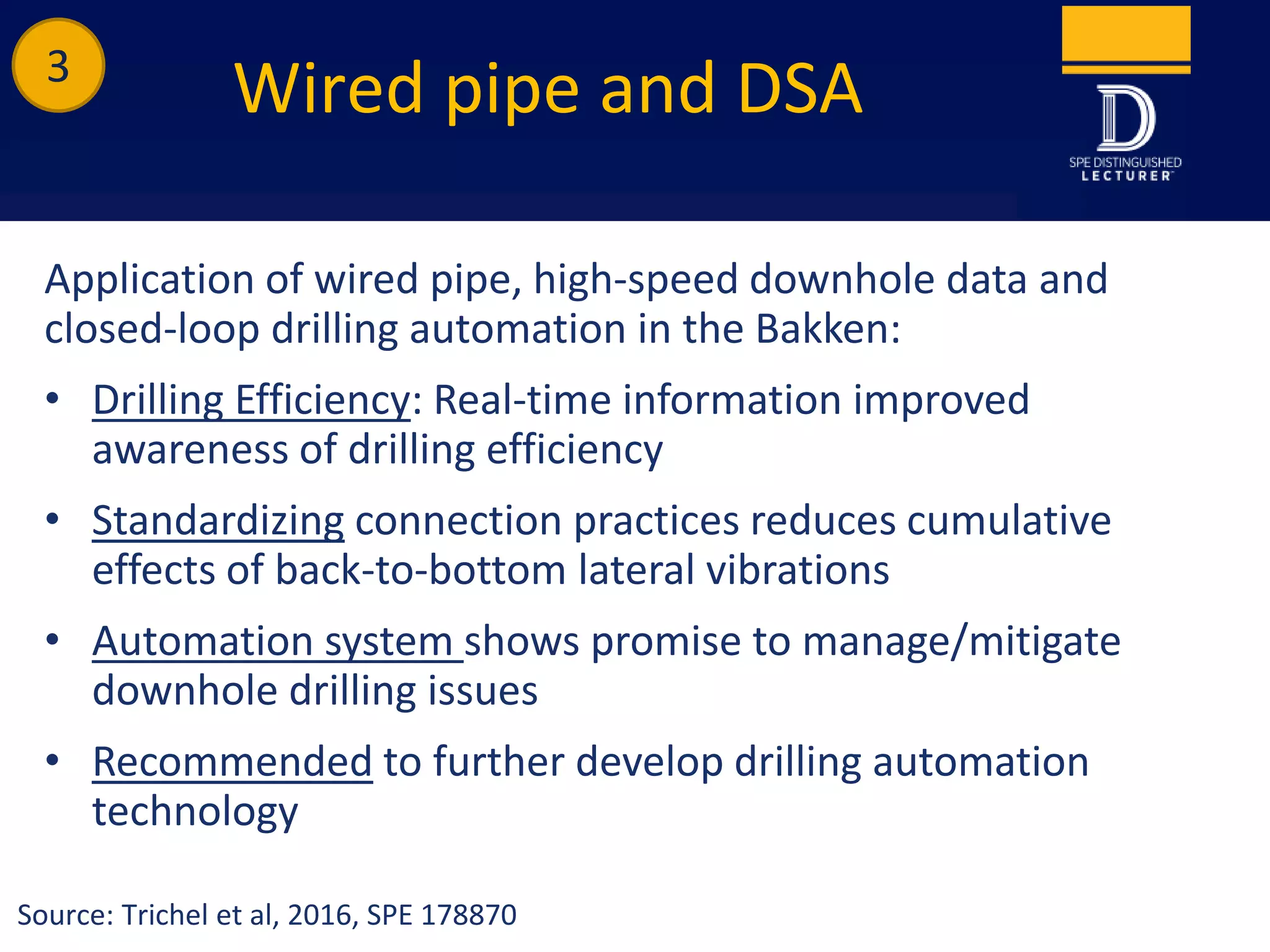 3

Wired pipe and DSA

D
SPE DISTINGUISHED LECTURER

Application of wired pipe, high-speed downhole data and closed-loop drilling automation in the Bakken:

• Drilling Efficiency: Real-time information improved awareness of drilling efficiency

• Standardizing connection practices reduces cumulative effects of back-to-bottom lateral vibrations

• Automation system shows promise to manage/mitigate downhole drilling issues

• Recommended to further develop drilling automation technology

Source: Trichel et al, 2016, SPE 178870